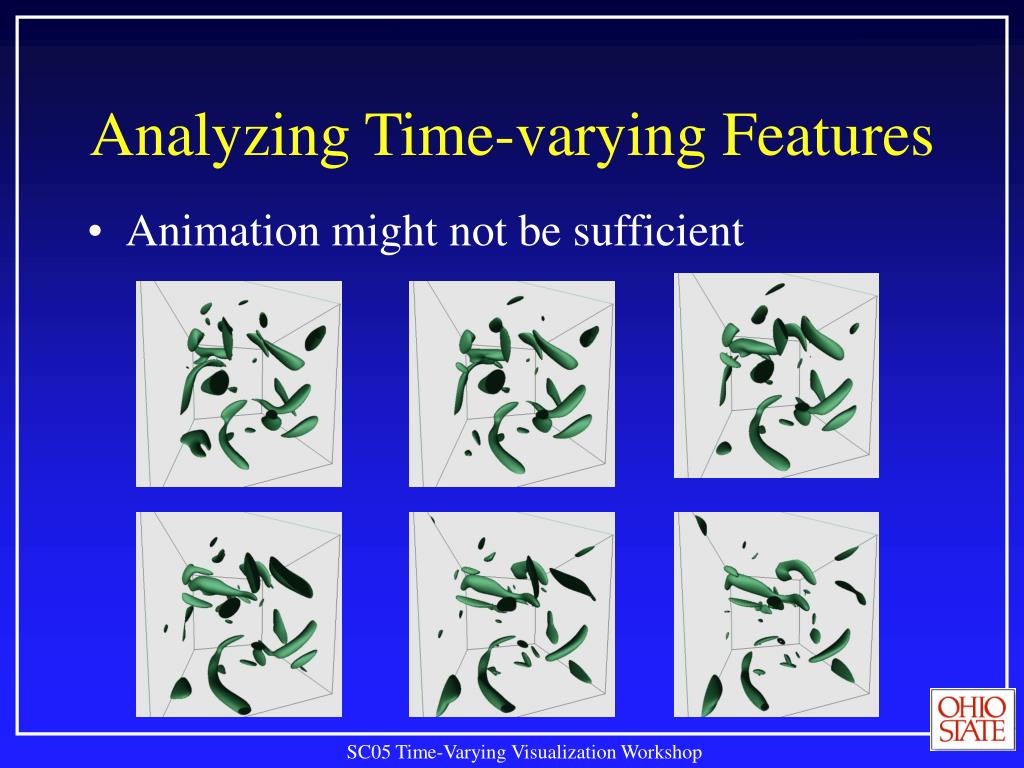 Analyzing Time-varying Features

• Animation might not be sufficient

OHIO STATE

SC05 Time-Varying Visualization Workshop